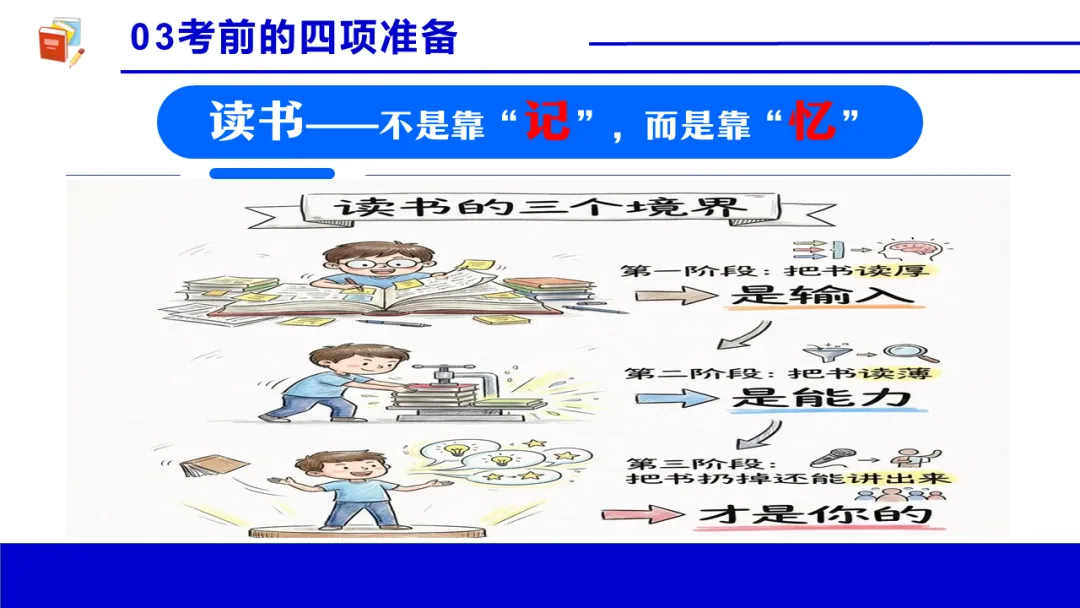 03考前的四项准备

读书——不是靠“记”，而是靠“忆”

读书的三个境界

第一阶段：把书读厚
是输入

第二阶段：把书读薄
是能力

第三阶段：
把书扔掉还能讲出来
才是你的